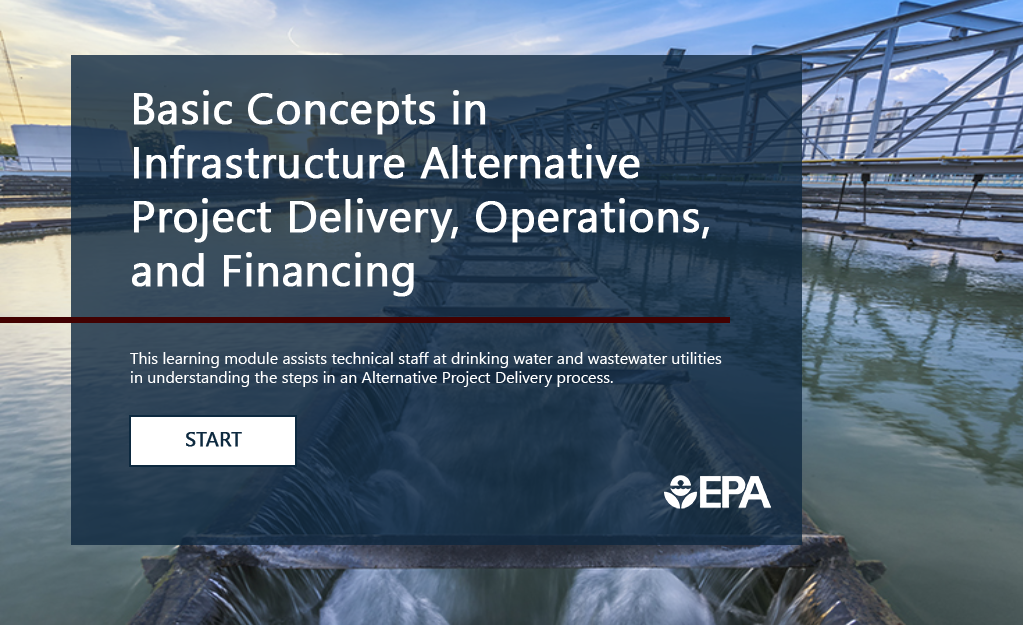 Basic Concepts in Infrastructure Alternative Project Delivery, Operations, and Financing

This learning module assists technical staff at drinking water and wastewater utilities in understanding the steps in an Alternative Project Delivery process.

START

EPA